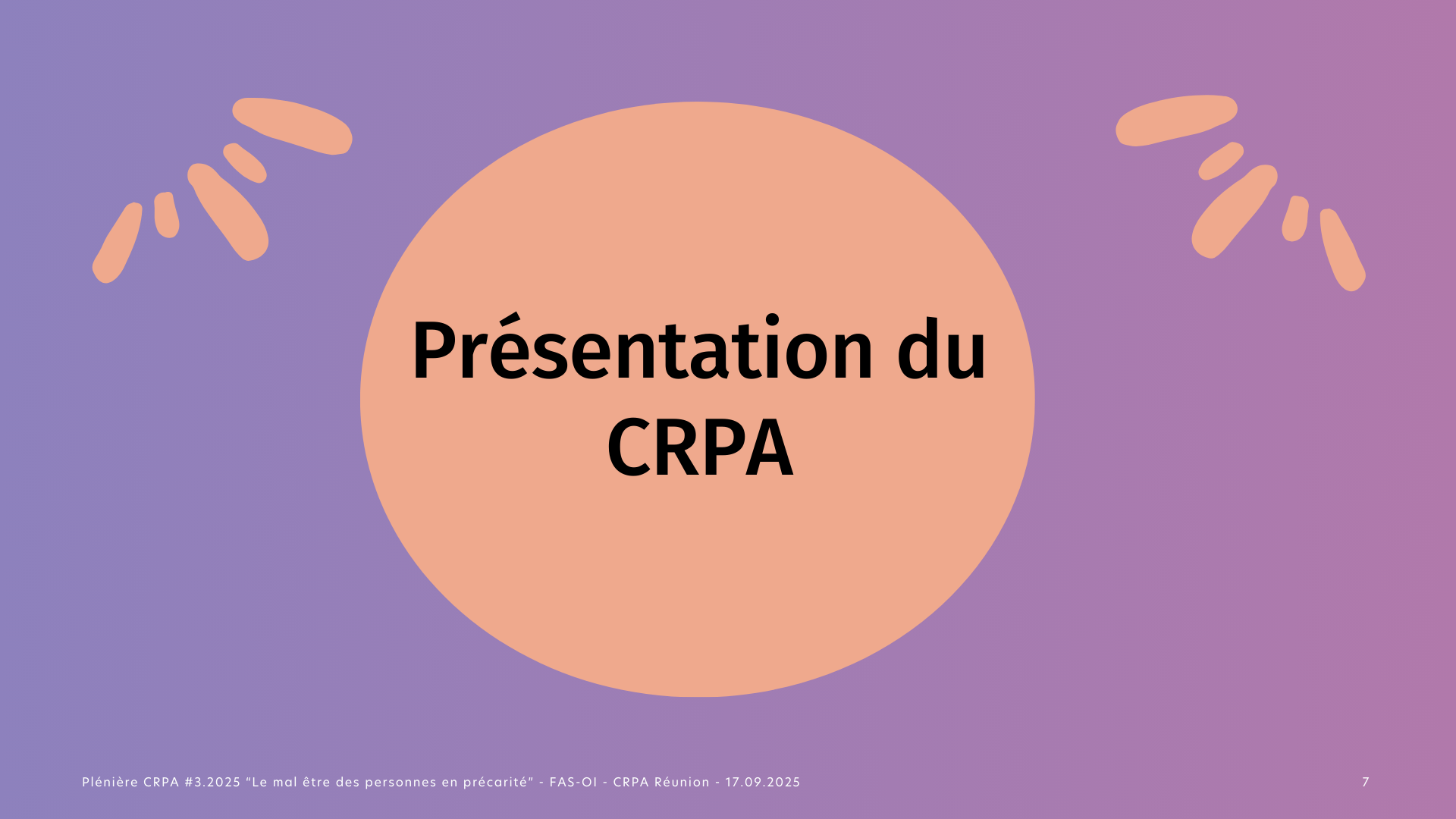 Présentation du CRPA

Plénière CRPA #3.2025 “Le mal être des personnes en précarité” - FAS-OI - CRPA Réunion - 17.09.2025

7